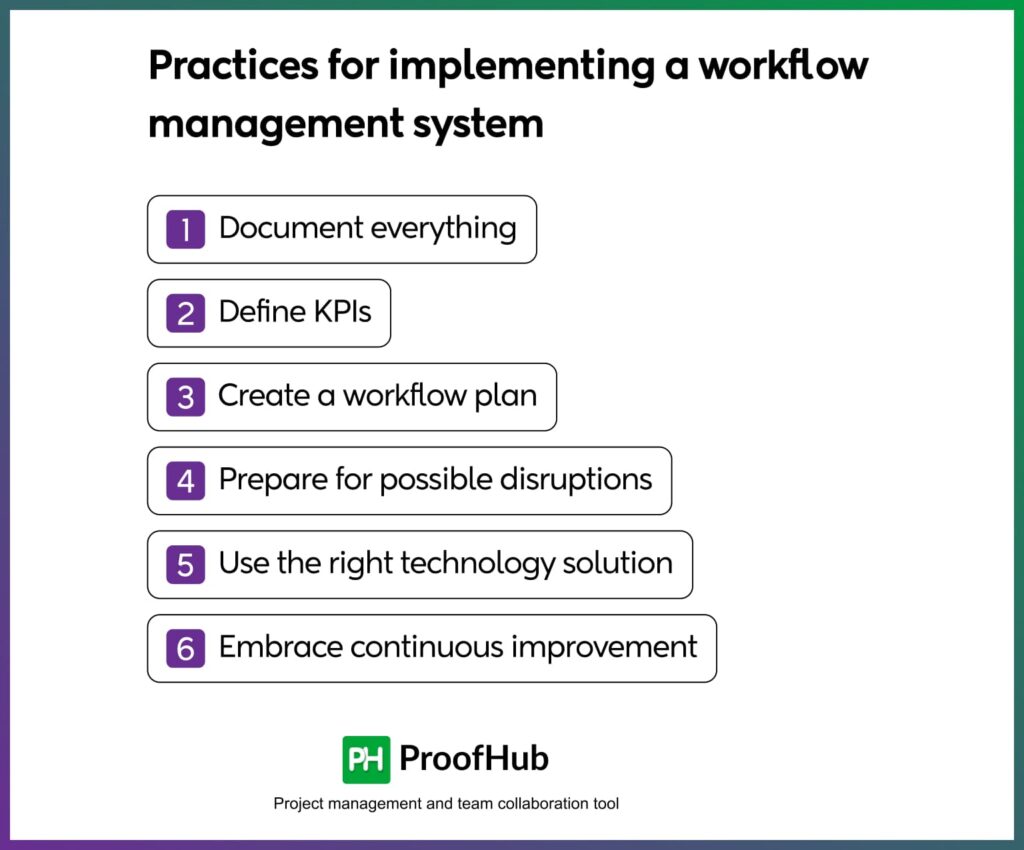 Practices for implementing a workflow management system

1 Document everything

2 Define KPIs

3 Create a workflow plan

4 Prepare for possible disruptions

5 Use the right technology solution

6 Embrace continuous improvement

PH ProofHub

Project management and team collaboration tool